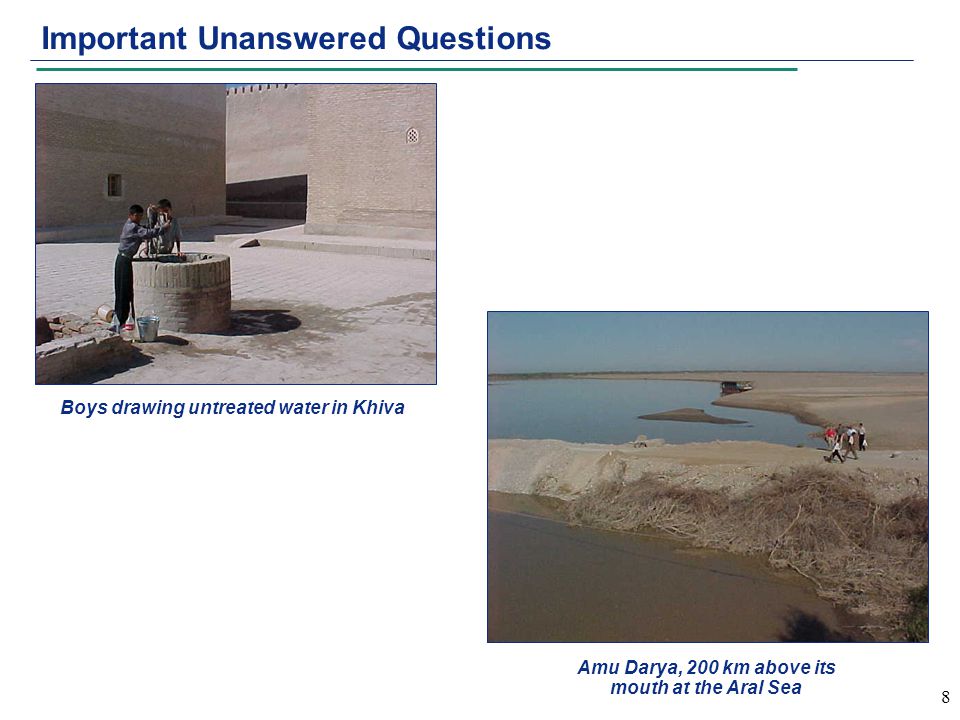 Important Unanswered Questions

Boys drawing untreated water in Khiva

Amu Darya, 200 km above its mouth at the Aral Sea

8